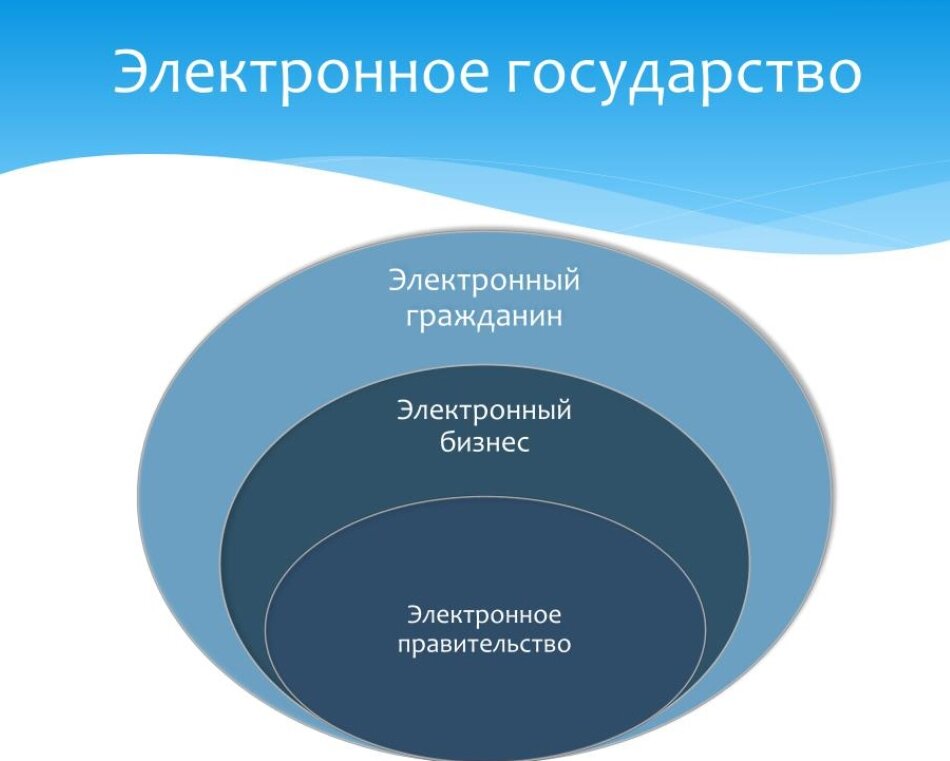 Электронное государство

Электронный гражданин

Электронный бизнес

Электронное правительство